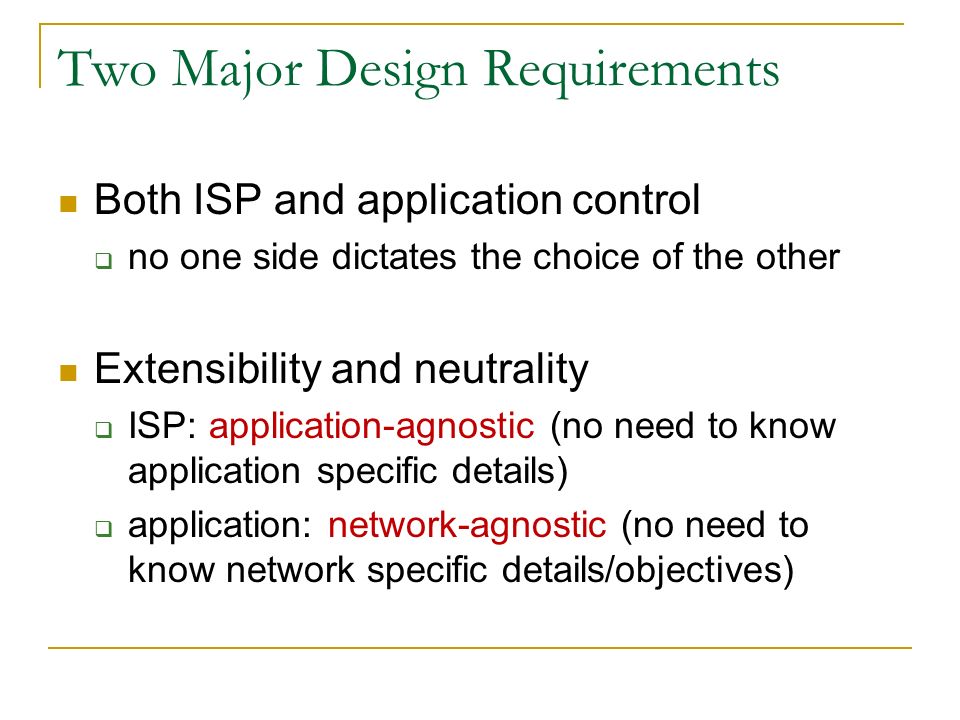 Two Major Design Requirements

Both ISP and application control

no one side dictates the choice of the other

Extensibility and neutrality

ISP: application-agnostic (no need to know application specific details)

application: network-agnostic (no need to know network specific details/objectives)